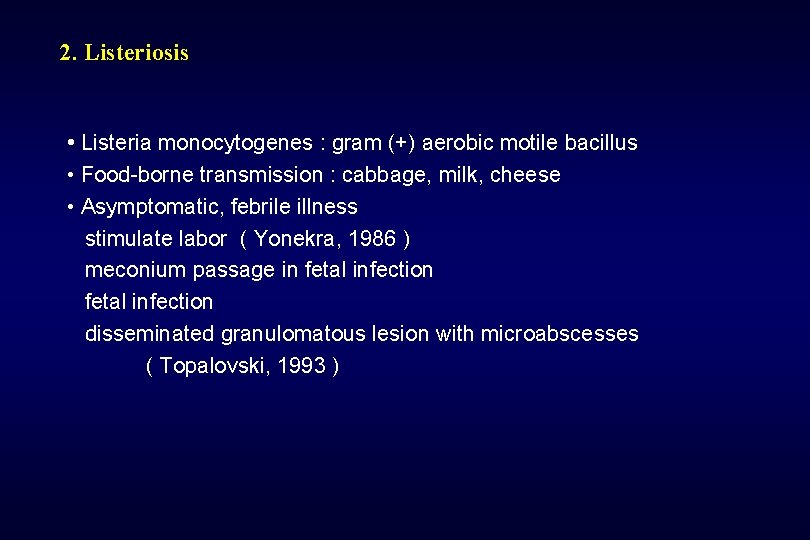 2. Listeriosis

• Listeria monocytogenes : gram (+) aerobic motile bacillus
• Food-borne transmission : cabbage, milk, cheese
• Asymptomatic, febrile illness
stimulate labor ( Yonekra, 1986 )
meconium passage in fetal infection
fetal infection
disseminated granulomatous lesion with microabscesses
( Topalovski, 1993 )